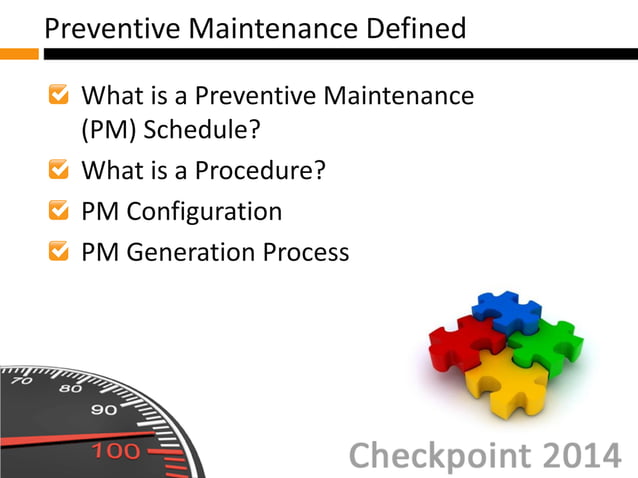 Preventive Maintenance Defined

What is a Preventive Maintenance (PM) Schedule?

What is a Procedure?

PM Configuration

PM Generation Process

70
80
90
100

Checkpoint 2014